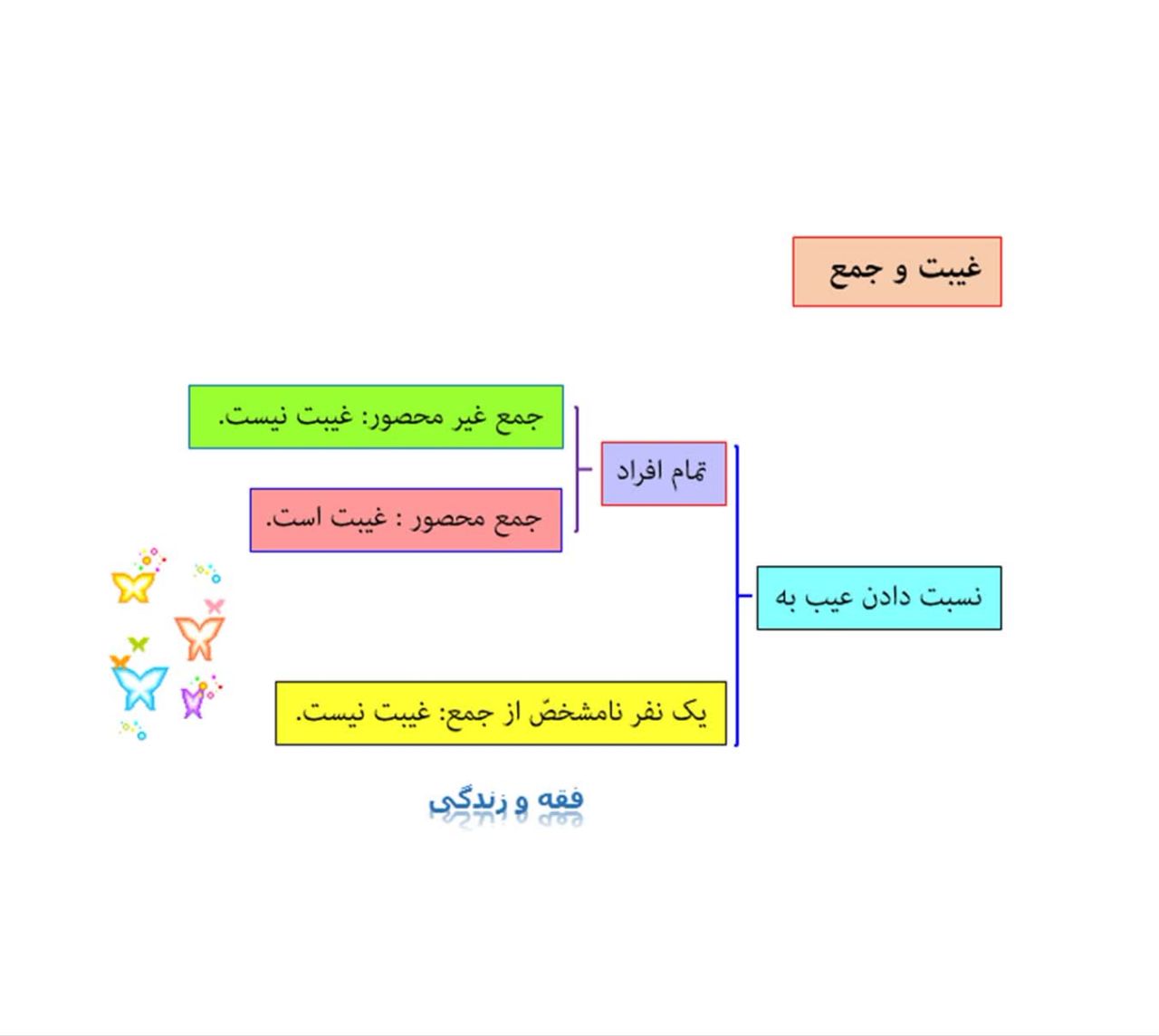 غیبت و جمع

نسبت دادن عیب به

تمام افراد

جمع غیر محصور: غیبت نیست.

جمع محصور : غیبت است.

یک نفر نامشخصّ از جمع: غیبت نیست.

فقه و زندگی